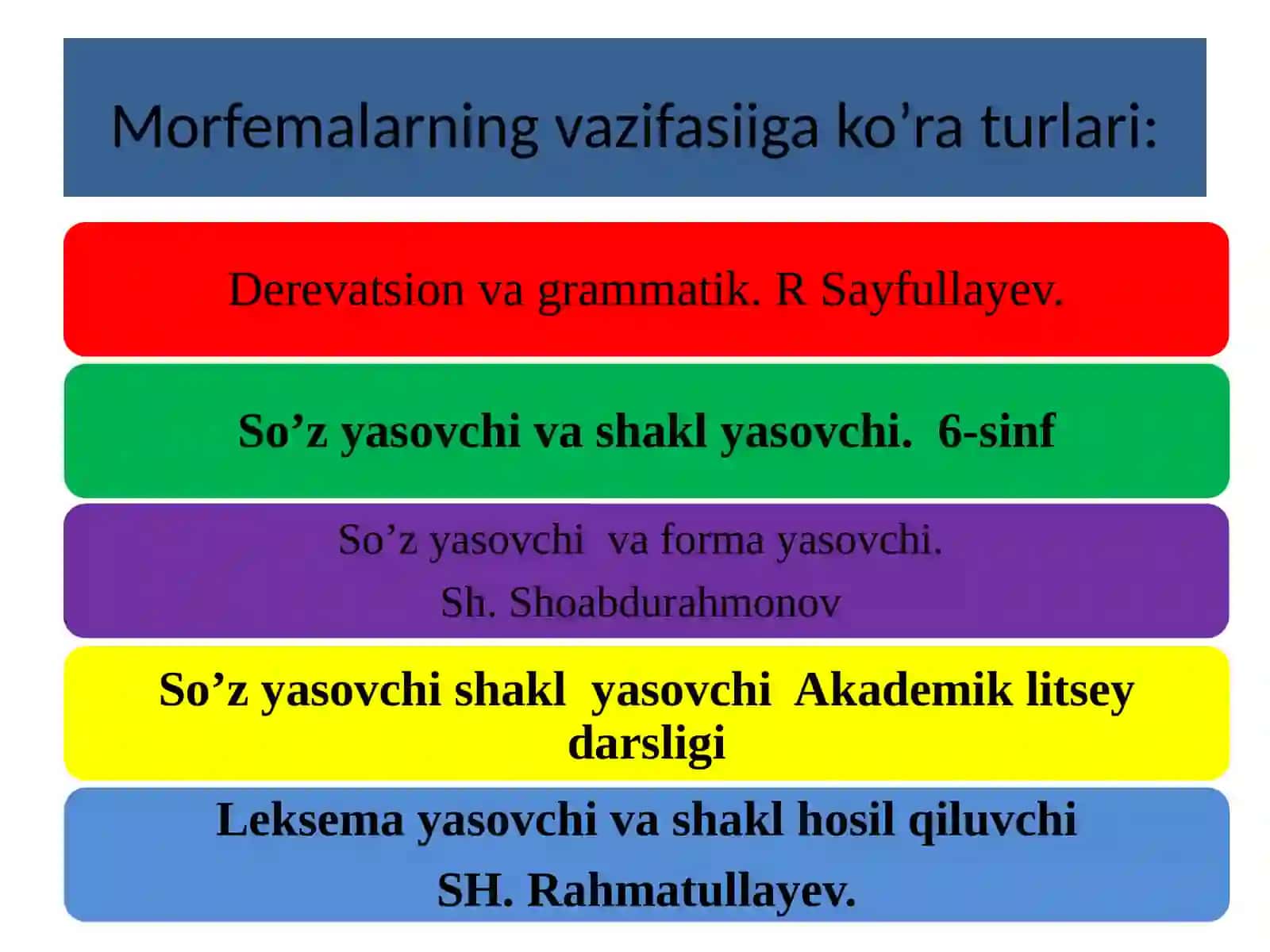 Morfemalarning vazifasiiga ko’ra turlari:

Derevatsion va grammatik. R Sayfullayev.

So’z yasovchi va shakl yasovchi. 6-sinf

So’z yasovchi va forma yasovchi.

Sh. Shoabdurahmonov

So’z yasovchi shakl yasovchi Akademik litsey darsligi

Leksema yasovchi va shakl hosil qiluvchi

SH. Rahmatullayev.